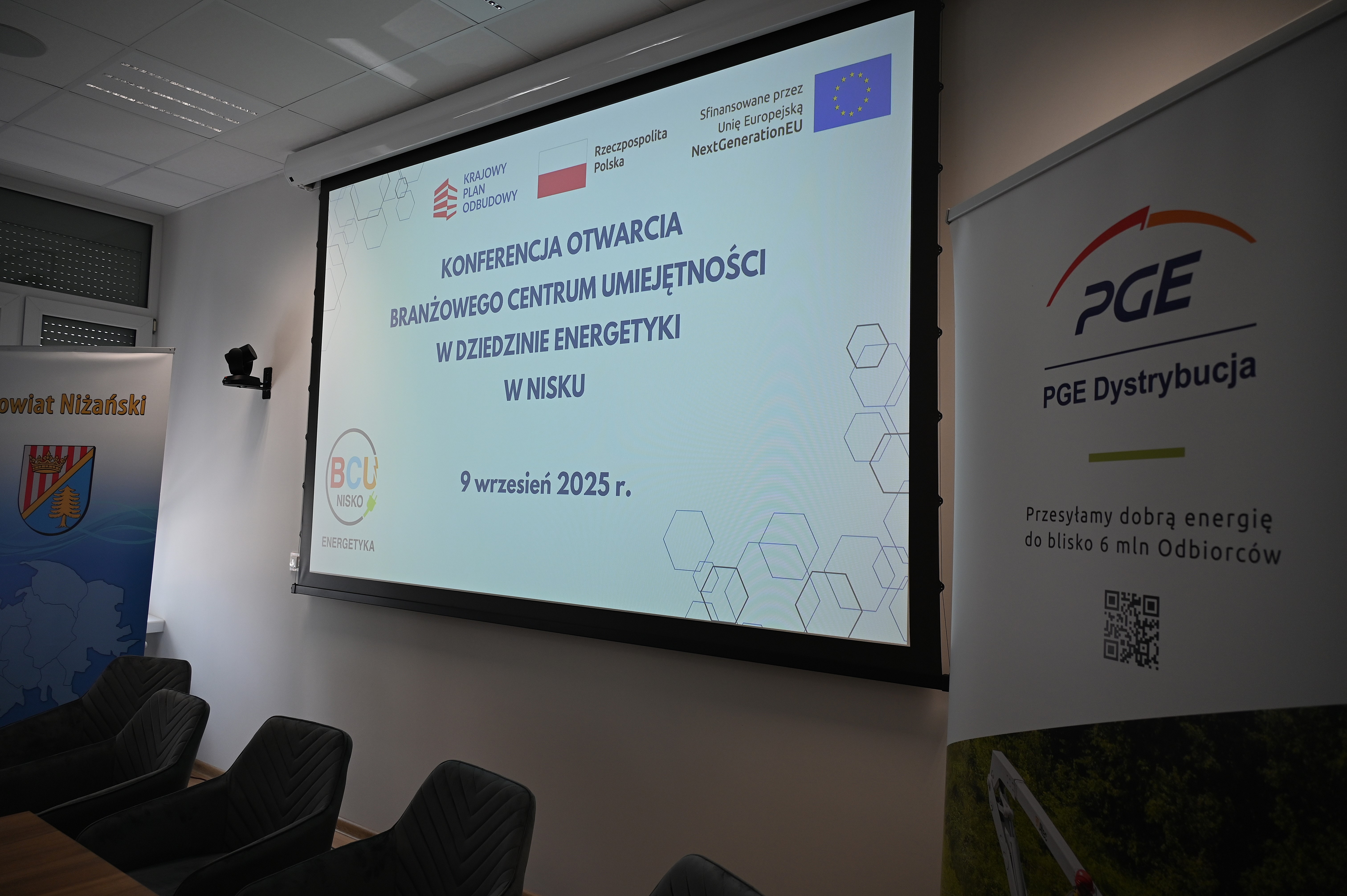 owiat Niżański

KRAJOWY PLAN ODBUDOWY

Rzeczpospolita Polska

Sfinansowane przez Unię Europejską NextGenerationEU

KONFERENCJA OTWARCIA BRANŻOWEGO CENTRUM UMIEJĘTNOŚCI W DZIEDZINIE ENERGETYKI W NISKU

BCU NISKO ENERGETYKA

9 wrzesień 2025 r.

PGE

PGE Dystrybucja

Przesyłamy dobrą energię do blisko 6 mln Odbiorców